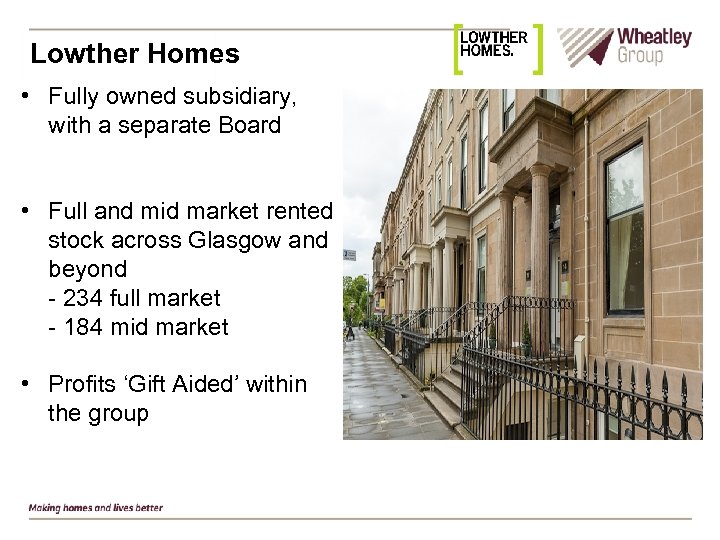 Lowther Homes

LOWTHER HOMES.

Wheatley Group

• Fully owned subsidiary, with a separate Board

• Full and mid market rented stock across Glasgow and beyond
- 234 full market
- 184 mid market

• Profits ‘Gift Aided’ within the group

Making homes and lives better